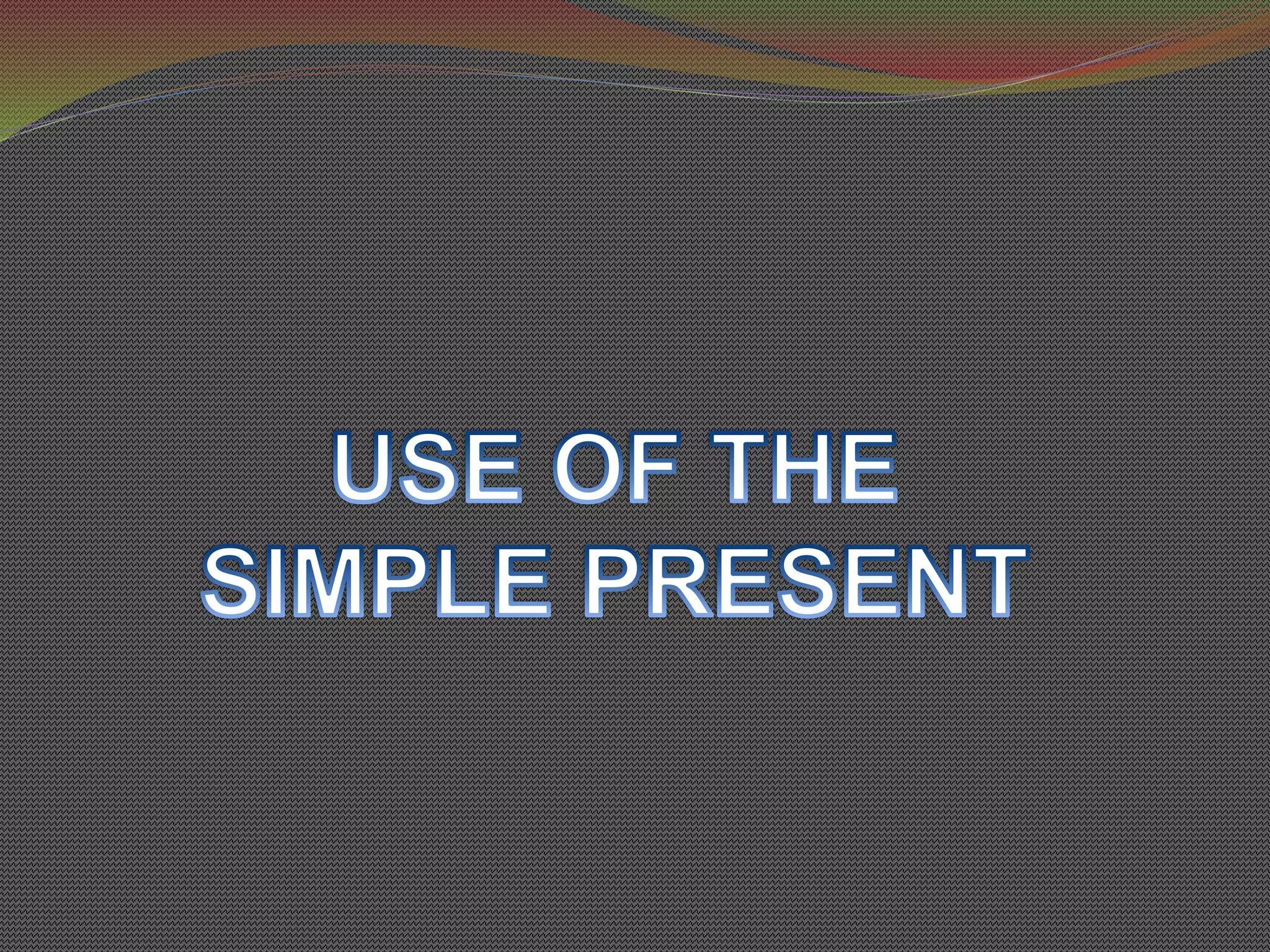 USE OF THE
SIMPLE PRESENT